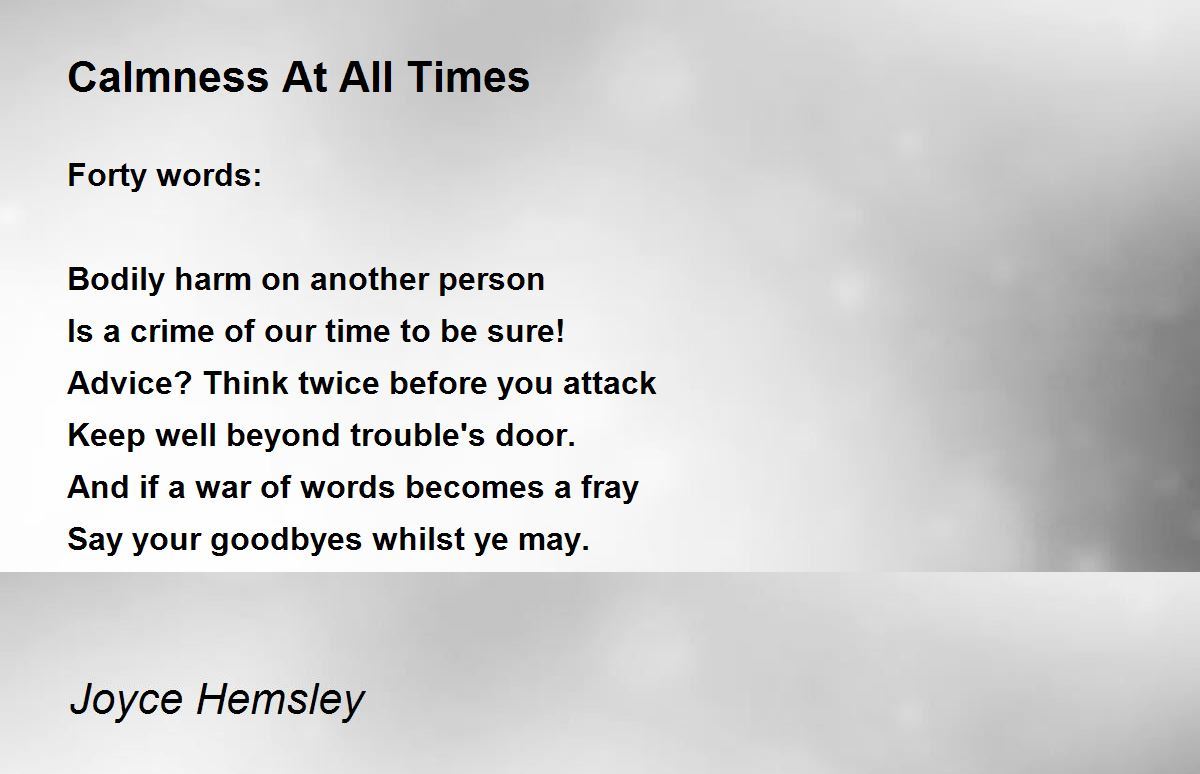 Calmness At All Times

Forty words:

Bodily harm on another person
Is a crime of our time to be sure!
Advice? Think twice before you attack
Keep well beyond trouble's door.
And if a war of words becomes a fray
Say your goodbyes whilst ye may.

Joyce Hemsley